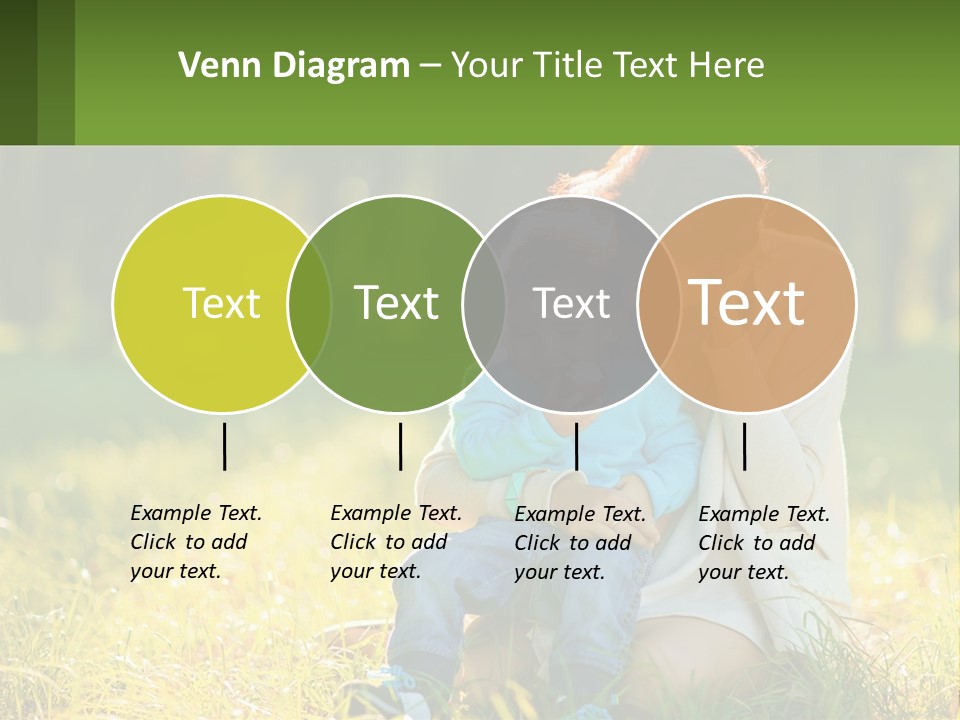 Venn Diagram – Your Title Text Here

Text

Text

Text

Text

Example Text. Click to add your text.

Example Text. Click to add your text.

Example Text. Click to add your text.

Example Text. Click to add your text.